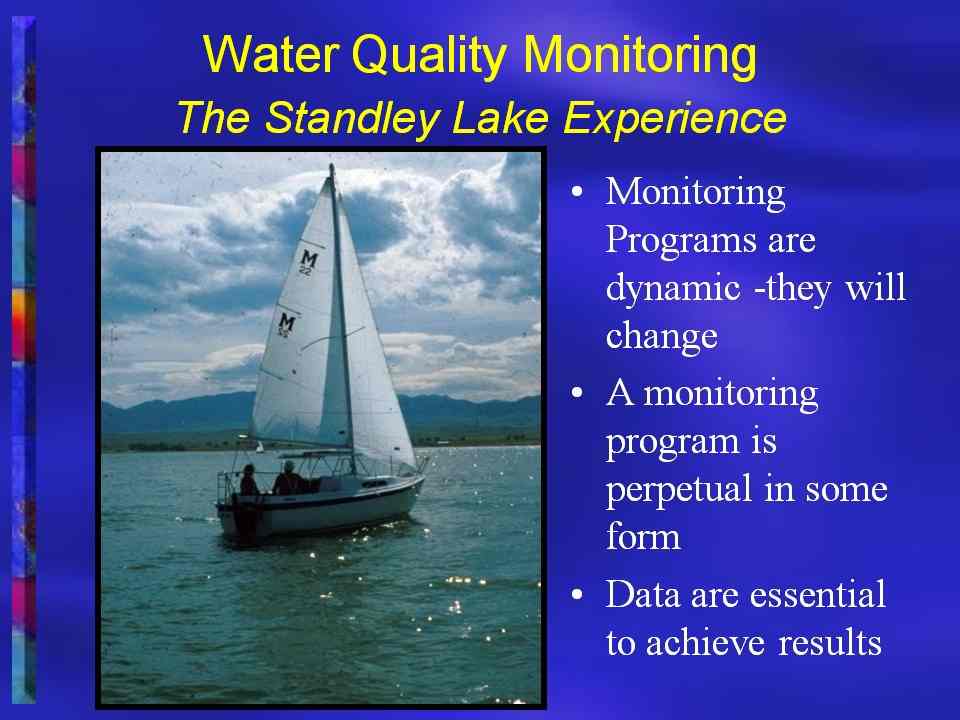 Water Quality Monitoring
The Standley Lake Experience

M
22

M
22

• Monitoring Programs are dynamic -they will change
• A monitoring program is perpetual in some form
• Data are essential to achieve results